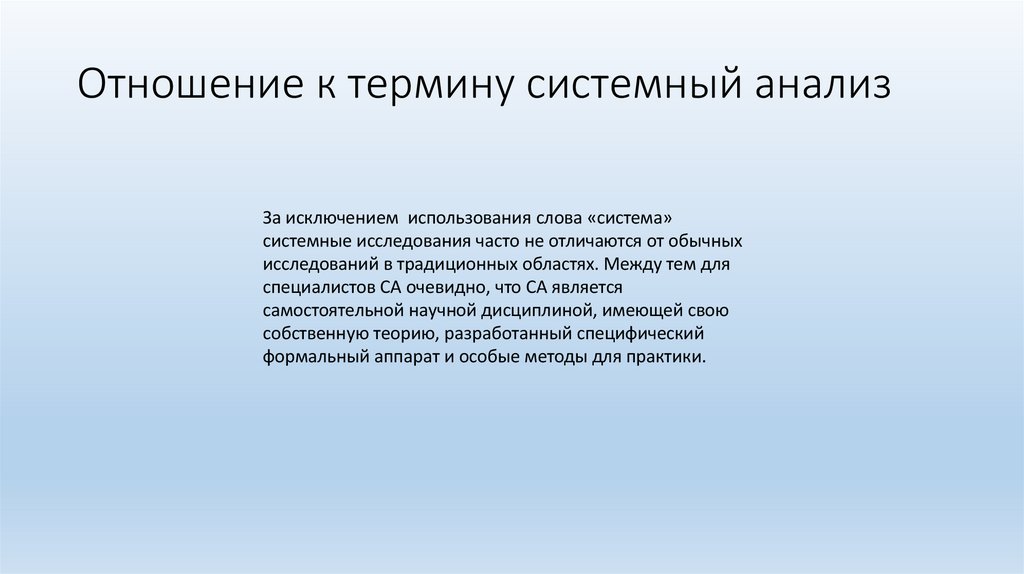 Отношение к термину системный анализ

За исключением использования слова «система» системные исследования часто не отличаются от обычных исследований в традиционных областях. Между тем для специалистов СА очевидно, что СА является самостоятельной научной дисциплиной, имеющей свою собственную теорию, разработанный специфический формальный аппарат и особые методы для практики.